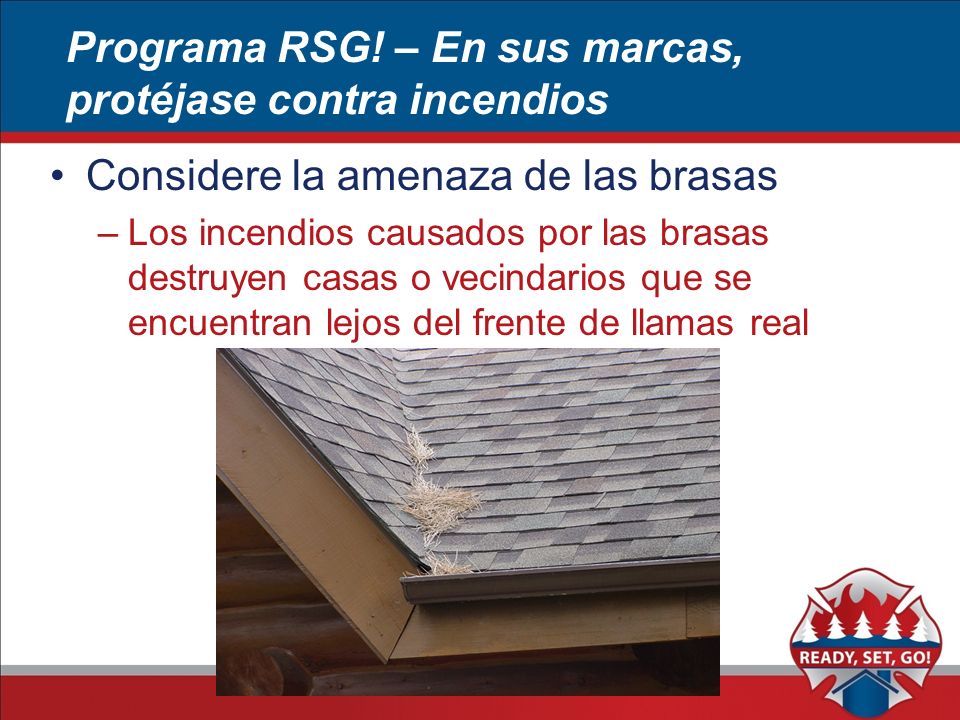 Programa RSG! – En sus marcas, protéjase contra incendios

• Considere la amenaza de las brasas

– Los incendios causados por las brasas destruyen casas o vecindarios que se encuentran lejos del frente de llamas real

READY, SET, GO!